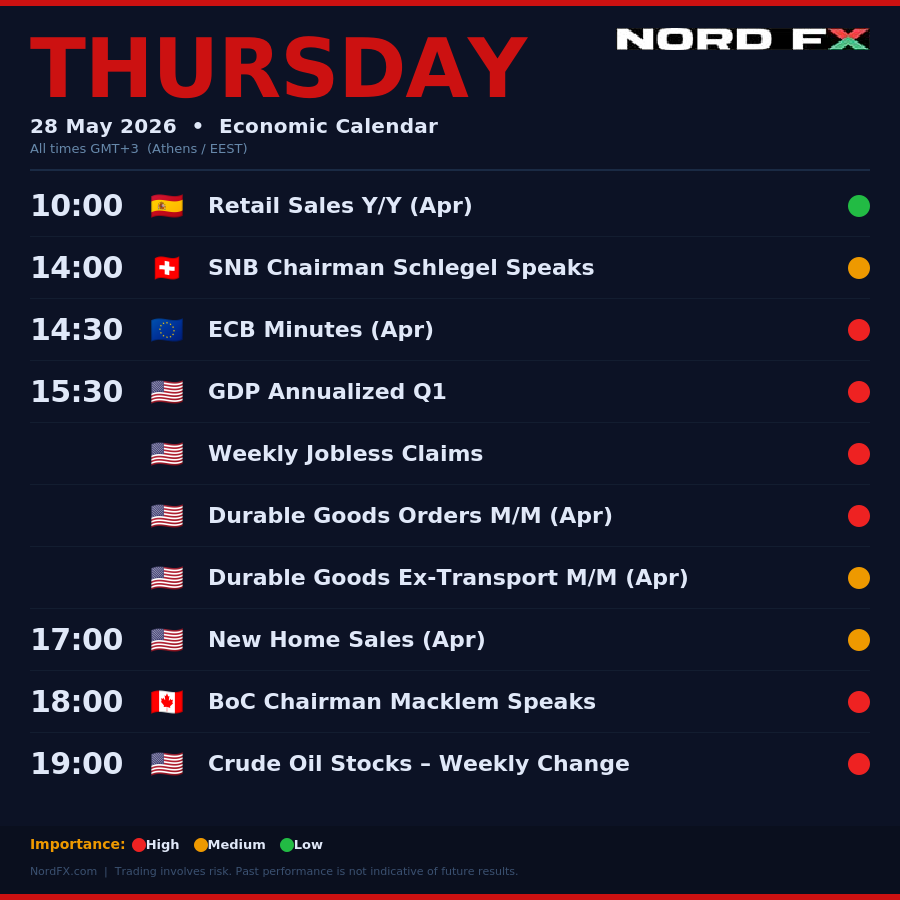 THURSDAY

NORD FX

28 May 2026 • Economic Calendar
All times GMT+3 (Athens / EEST)

10:00 Retail Sales Y/Y (Apr)

14:00 SNB Chairman Schlegel Speaks

14:30 ECB Minutes (Apr)

15:30 GDP Annualized Q1

Weekly Jobless Claims

Durable Goods Orders M/M (Apr)

Durable Goods Ex-Transport M/M (Apr)

17:00 New Home Sales (Apr)

18:00 BoC Chairman Macklem Speaks

19:00 Crude Oil Stocks – Weekly Change

Importance: High Medium Low

NordFX.com | Trading involves risk. Past performance is not indicative of future results.